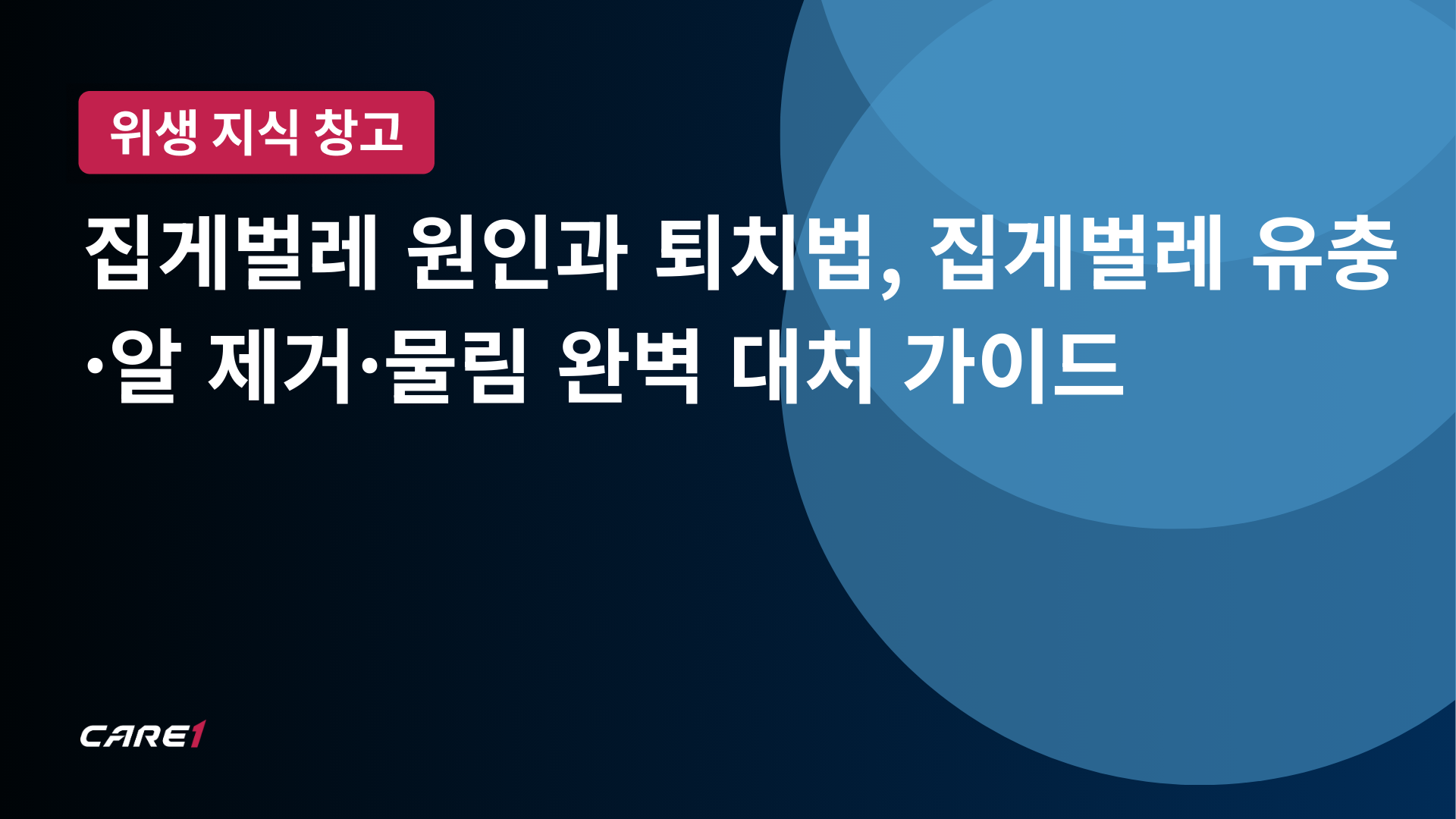 위생 지식 창고

집게벌레 원인과 퇴치법, 집게벌레 유충·알 제거·물림 완벽 대처 가이드

CARE1